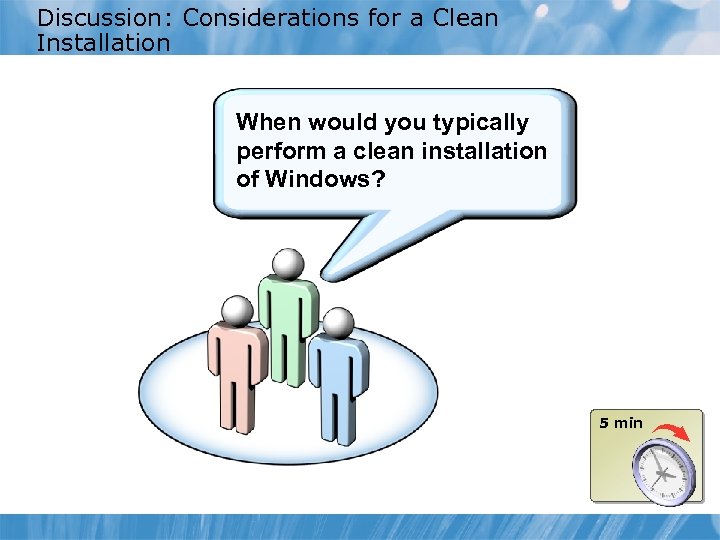 Discussion: Considerations for a Clean Installation

When would you typically perform a clean installation of Windows?

5 min